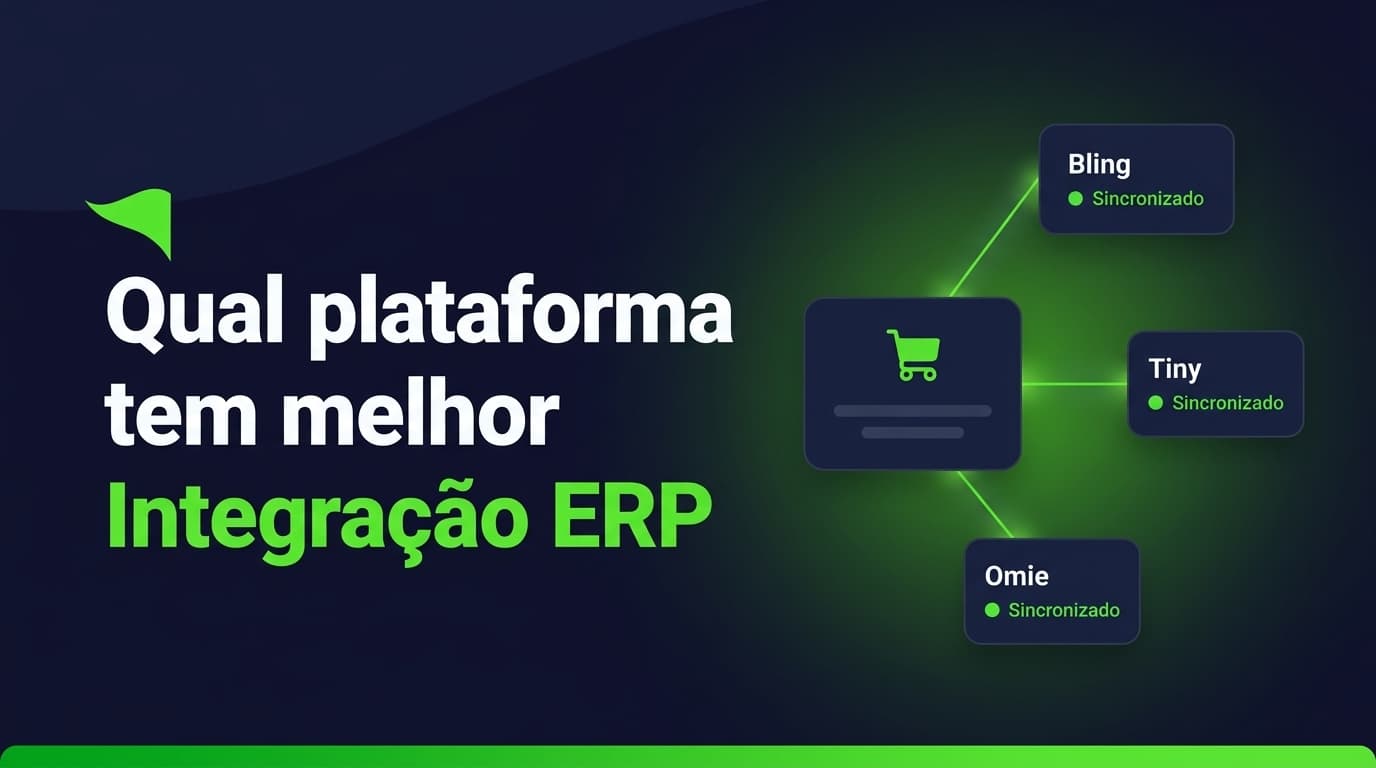 Qual plataforma tem melhor Integração ERP

Bling
Sincronizado

Tiny
Sincronizado

Omie
Sincronizado